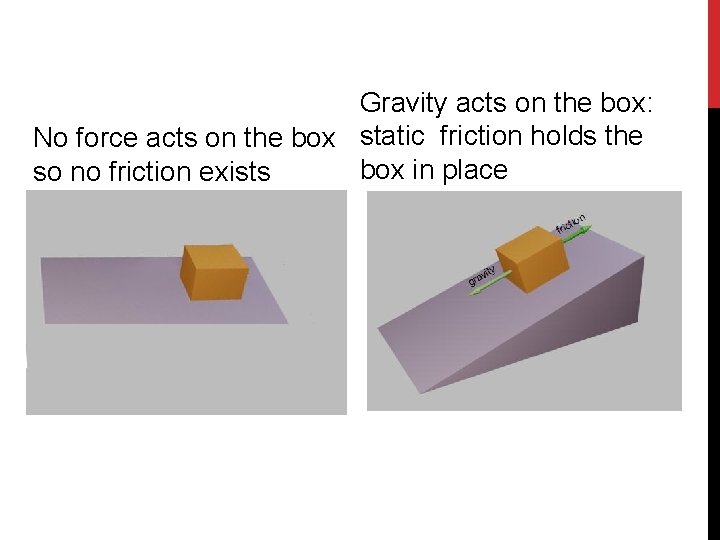 No force acts on the box so no friction exists

Gravity acts on the box: static friction holds the box in place

gravity

friction